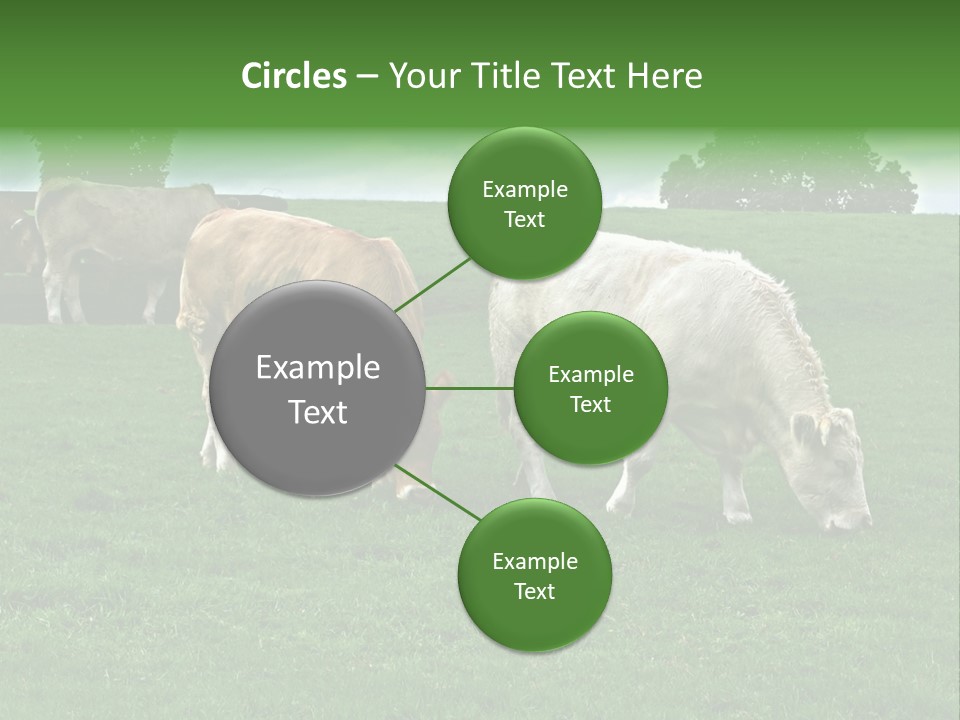 Circles – Your Title Text Here

Example Text

Example Text

Example Text

Example Text